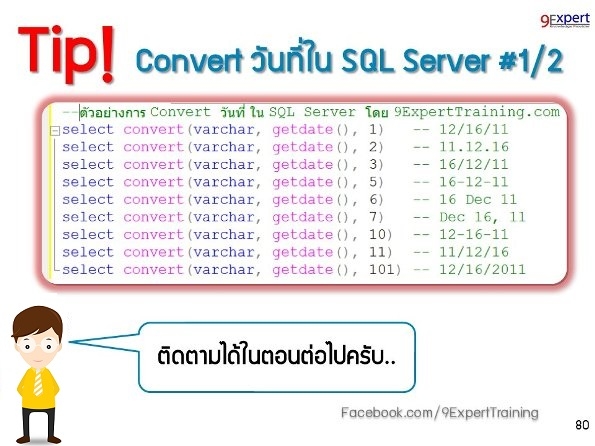 9Expert

Tip! Convert วันที่ใน SQL Server #1/2

--ตัวอย่างการ Convert วันที่ ใน SQL Server โดย 9ExpertTraining.com
select convert(varchar, getdate(), 1) -- 12/16/11
select convert(varchar, getdate(), 2) -- 11.12.16
select convert(varchar, getdate(), 3) -- 16/12/11
select convert(varchar, getdate(), 5) -- 16-12-11
select convert(varchar, getdate(), 6) -- 16 Dec 11
select convert(varchar, getdate(), 7) -- Dec 16, 11
select convert(varchar, getdate(), 10) -- 12-16-11
select convert(varchar, getdate(), 11) -- 11/12/16
select convert(varchar, getdate(), 101) -- 12/16/2011

ติดตามได้ในตอนต่อไปครับ..

Facebook.com/9ExpertTraining

80